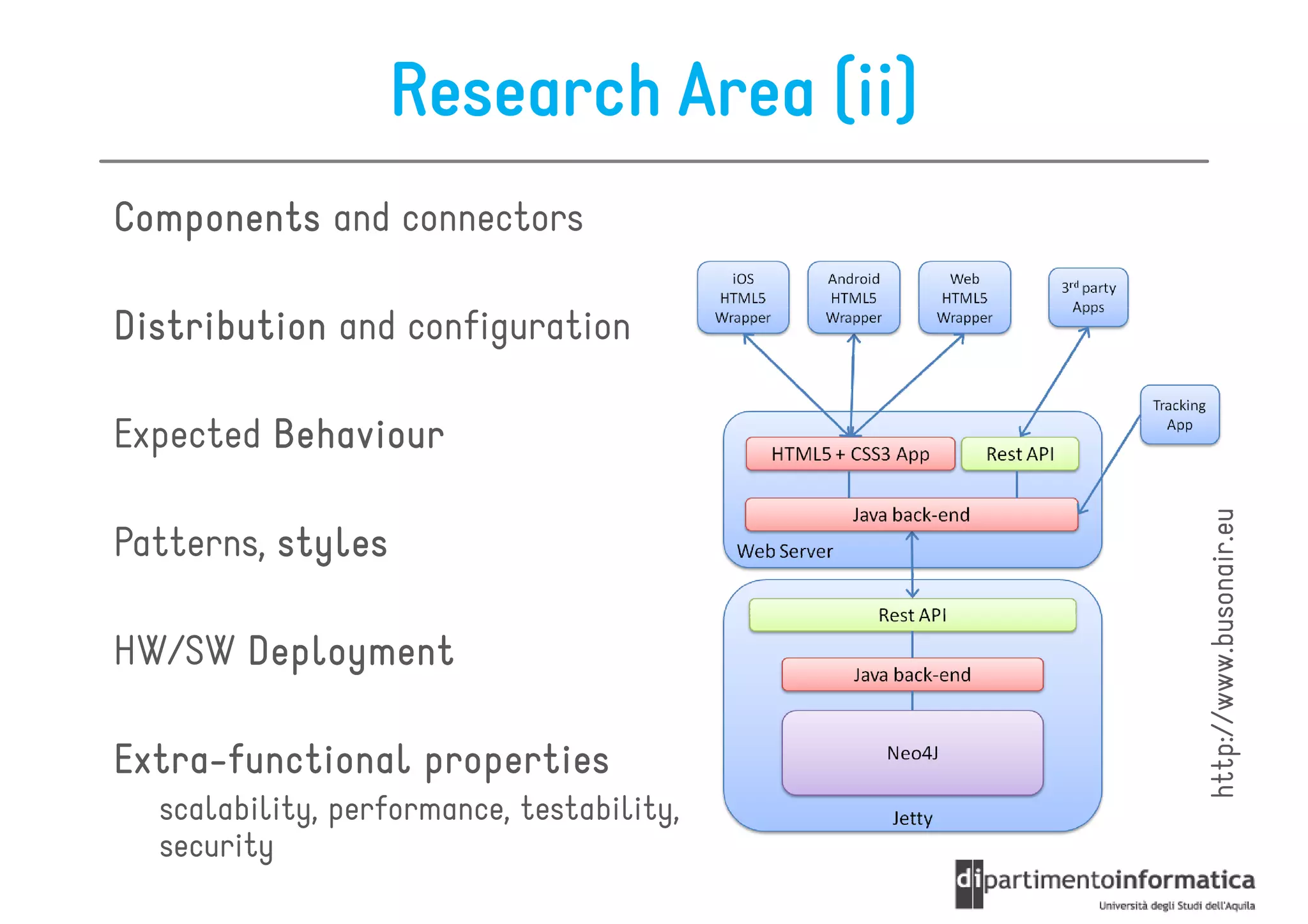 Research Area (ii)

Components and connectors

Distribution and configuration

Expected Behaviour

Patterns, styles

HW/SW Deployment

Extra-functional properties

scalability, performance, testability, security

iOS HTML5 Wrapper

Android HTML5 Wrapper

Web HTML5 Wrapper

$3^{rd}$ party Apps

Tracking App

HTML5 + CSS3 App

Rest API

Java back-end

Web Server

Rest API

Java back-end

Neo4J

Jetty

http://www.busonair.eu

dipartimentoinformatica
Università degli Studi dell'Aquila